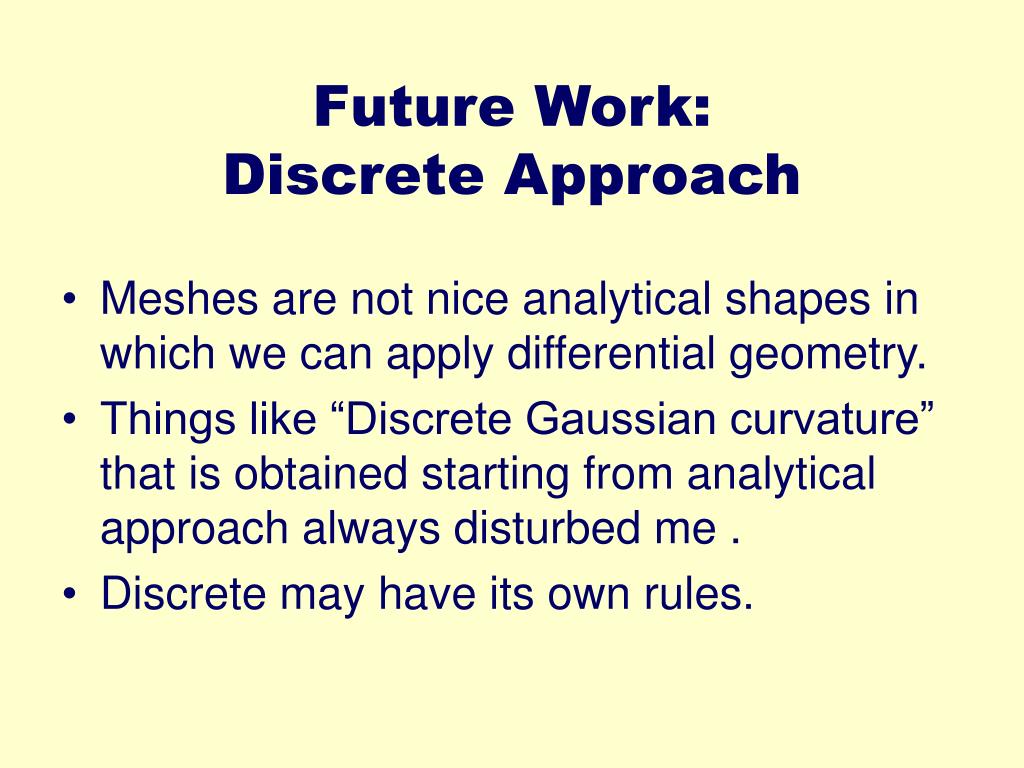 Future Work:
Discrete Approach

• Meshes are not nice analytical shapes in which we can apply differential geometry.
• Things like “Discrete Gaussian curvature” that is obtained starting from analytical approach always disturbed me .
• Discrete may have its own rules.